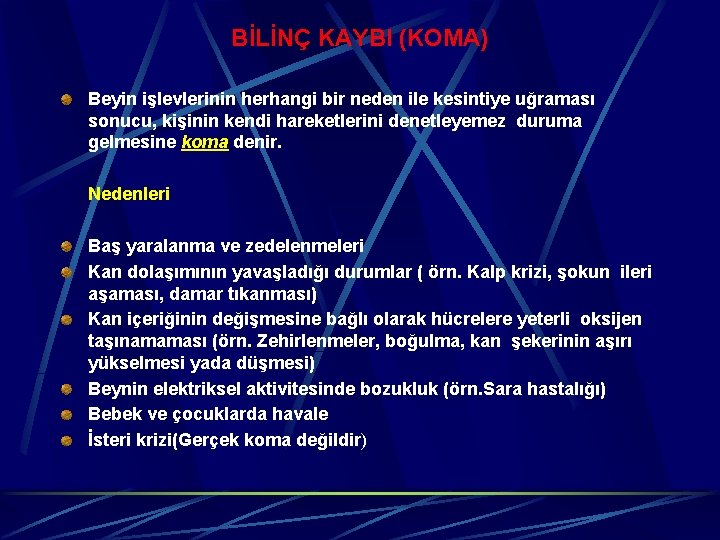 BİLİNÇ KAYBI (KOMA)

Beyin işlevlerinin herhangi bir neden ile kesintiye uğraması sonucu, kişinin kendi hareketlerini denetleyemez duruma gelmesine koma denir.

Nedenleri

Baş yaralanma ve zedelenmeleri
Kan dolaşımının yavaşladığı durumlar ( örn. Kalp krizi, şokun ileri aşaması, damar tıkanması)
Kan içeriğinin değişmesine bağlı olarak hücrelere yeterli oksijen taşınamaması (örn. Zehirlenmeler, boğulma, kan şekerinin aşırı yükselmesi yada düşmesi)
Beynin elektriksel aktivitesinde bozukluk (örn.Sara hastalığı)
Bebek ve çocuklarda havale
İsteri krizi(Gerçek koma değildir)